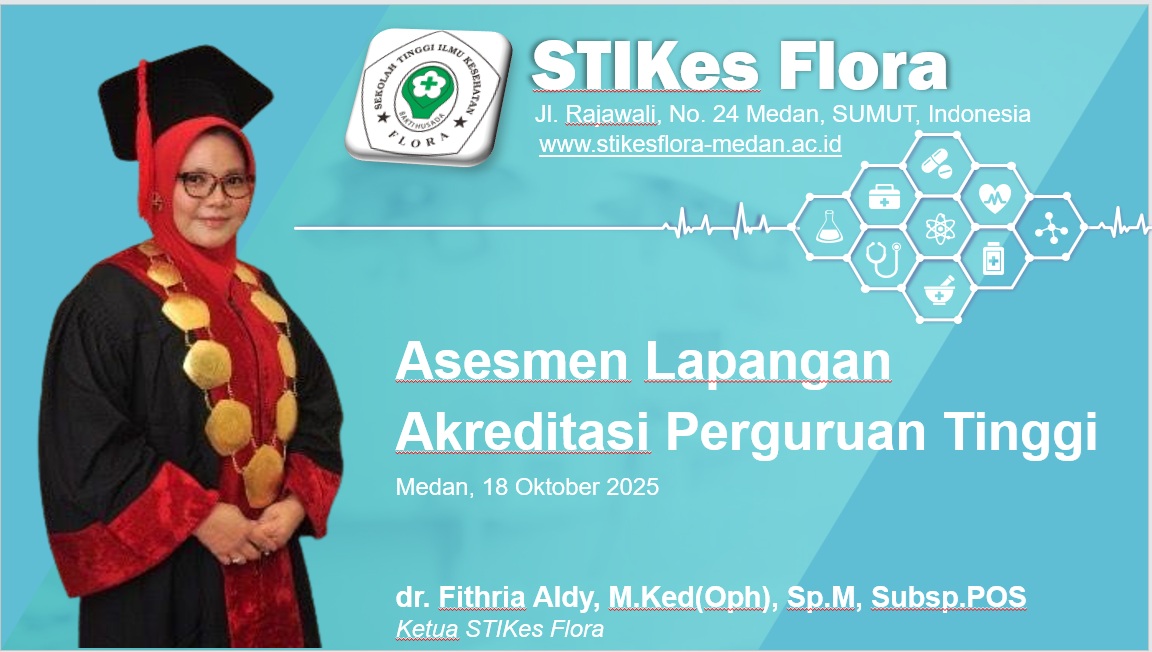 SEKOLAH TINGGI ILMU KESEHATAN
BAKTHUSADA
FLORA

STIKes Flora

Jl. Rajawali, No. 24 Medan, SUMUT, Indonesia
www.stikesflora-medan.ac.id

Asesmen Lapangan
Akreditasi Perguruan Tinggi

Medan, 18 Oktober 2025

dr. Fithria Aldy, M.Ked(Oph), Sp.M, Subsp.POS
Ketua STIKes Flora